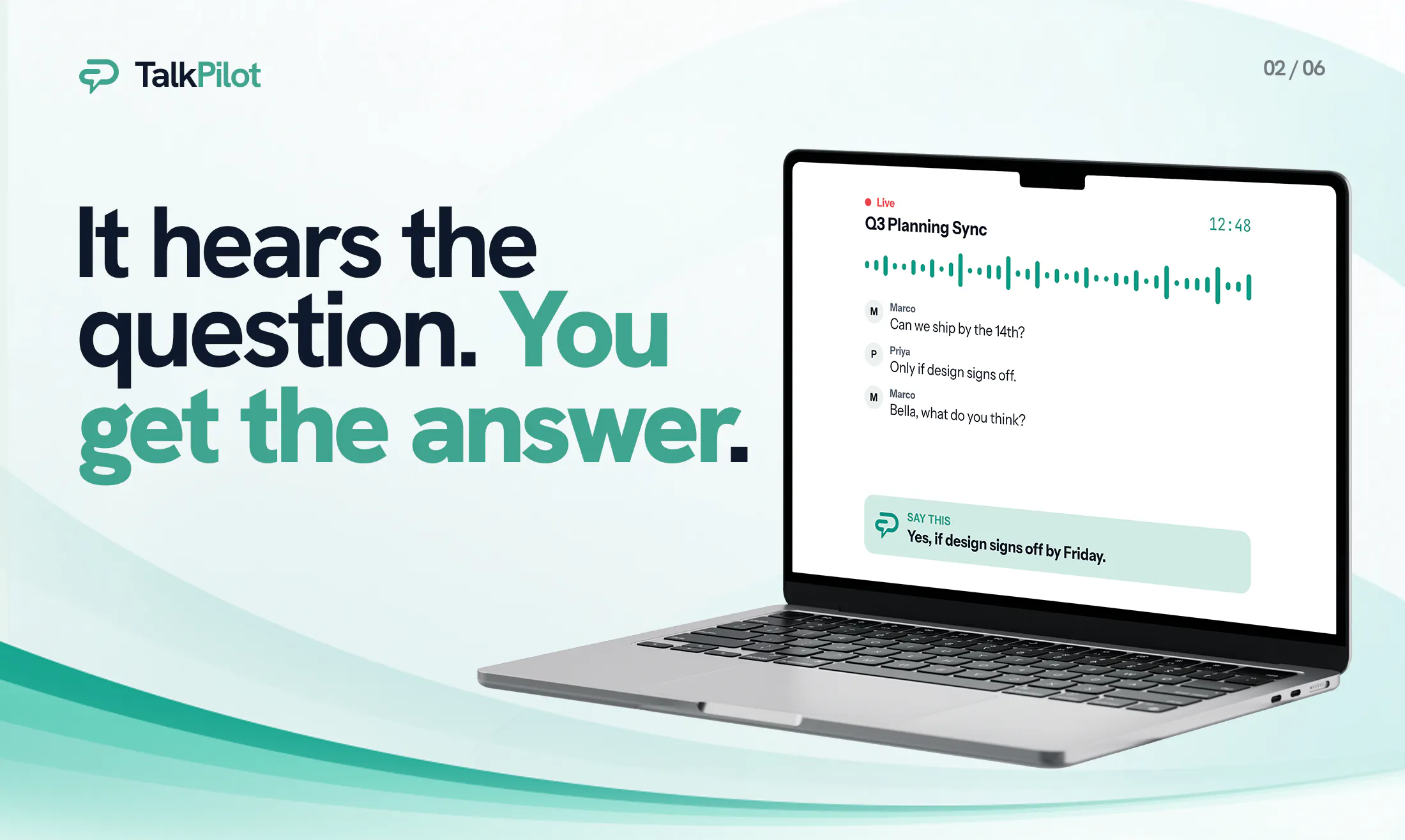 TalkPilot

02 / 06

It hears the question. You get the answer.

Live
Q3 Planning Sync
12:48

M
Marco
Can we ship by the 14th?

P
Priya
Only if design signs off.

M
Marco
Bella, what do you think?

SAY THIS
Yes, if design signs off by Friday.